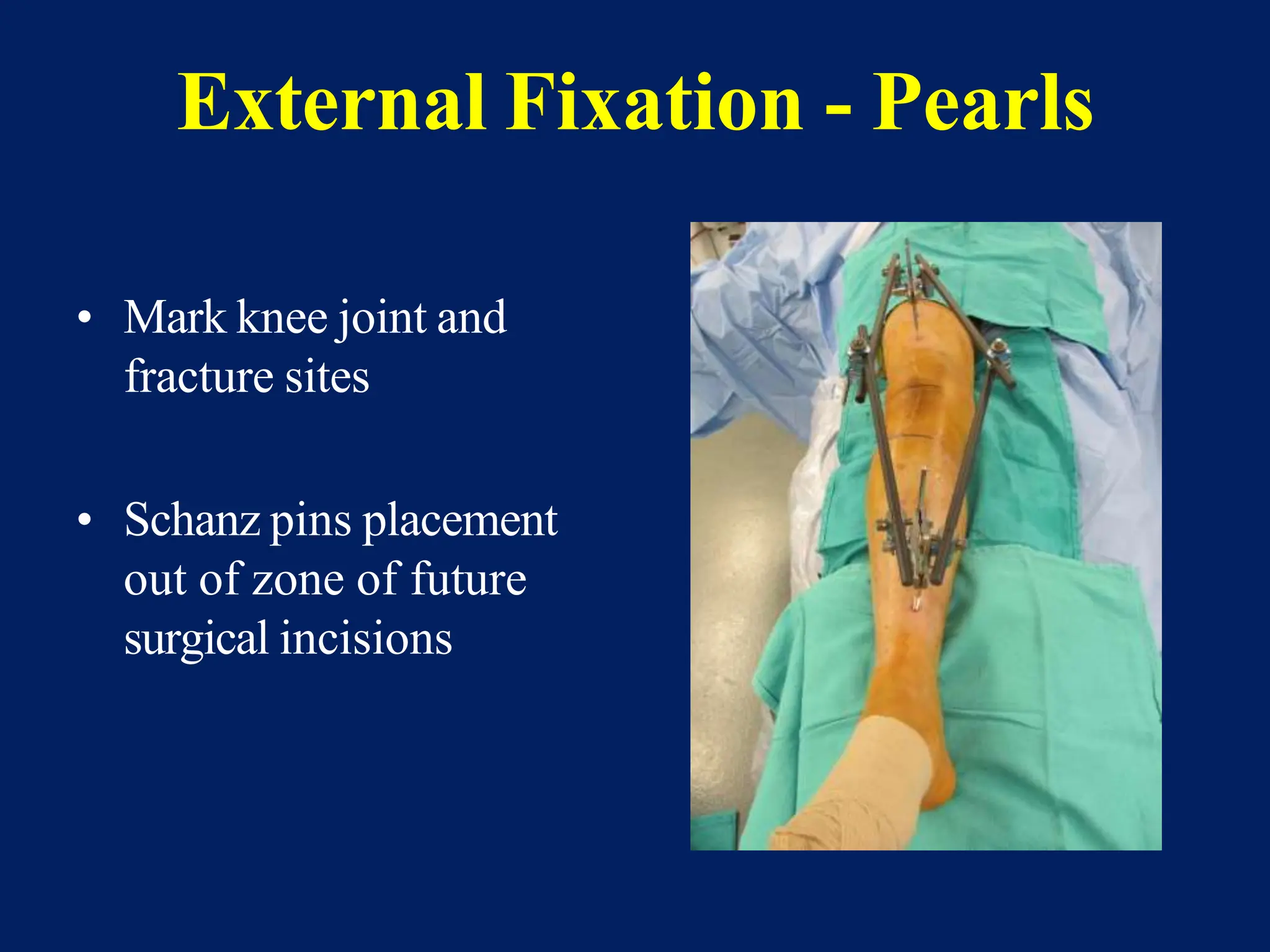 External Fixation - Pearls

• Mark knee joint and fracture sites

• Schanz pins placement out of zone of future surgical incisions